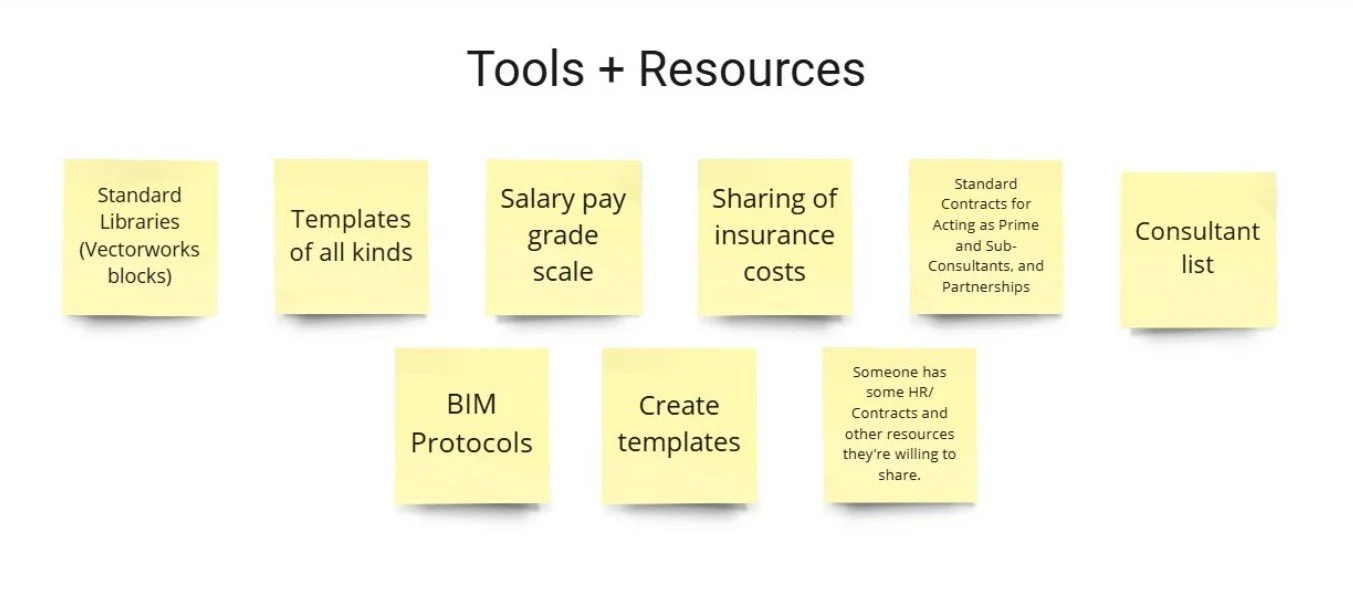 Tools + Resources

Standard Libraries (Vectorworks blocks)

Templates of all kinds

Salary pay grade scale

Sharing of insurance costs

Standard Contracts for Acting as Prime and Sub-Consultants, and Partnerships

Consultant list

BIM Protocols

Create templates

Someone has some HR/ Contracts and other resources they're willing to share.